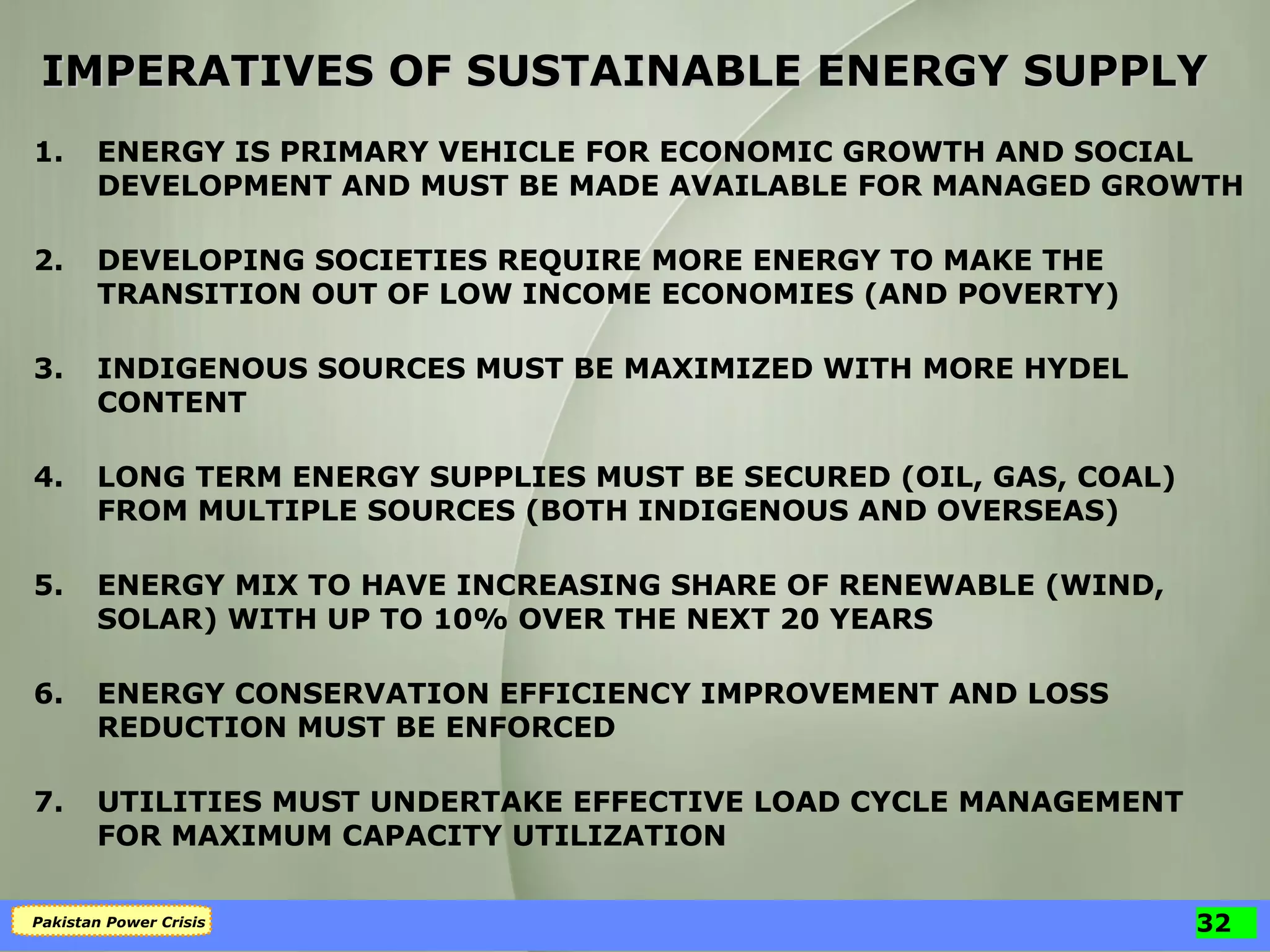 IMPERATIVES OF SUSTAINABLE ENERGY SUPPLY

1. ENERGY IS PRIMARY VEHICLE FOR ECONOMIC GROWTH AND SOCIAL DEVELOPMENT AND MUST BE MADE AVAILABLE FOR MANAGED GROWTH

2. DEVELOPING SOCIETIES REQUIRE MORE ENERGY TO MAKE THE TRANSITION OUT OF LOW INCOME ECONOMIES (AND POVERTY)

3. INDIGENOUS SOURCES MUST BE MAXIMIZED WITH MORE HYDEL CONTENT

4. LONG TERM ENERGY SUPPLIES MUST BE SECURED (OIL, GAS, COAL) FROM MULTIPLE SOURCES (BOTH INDIGENOUS AND OVERSEAS)

5. ENERGY MIX TO HAVE INCREASING SHARE OF RENEWABLE (WIND, SOLAR) WITH UP TO 10% OVER THE NEXT 20 YEARS

6. ENERGY CONSERVATION EFFICIENCY IMPROVEMENT AND LOSS REDUCTION MUST BE ENFORCED

7. UTILITIES MUST UNDERTAKE EFFECTIVE LOAD CYCLE MANAGEMENT FOR MAXIMUM CAPACITY UTILIZATION

Pakistan Power Crisis

32